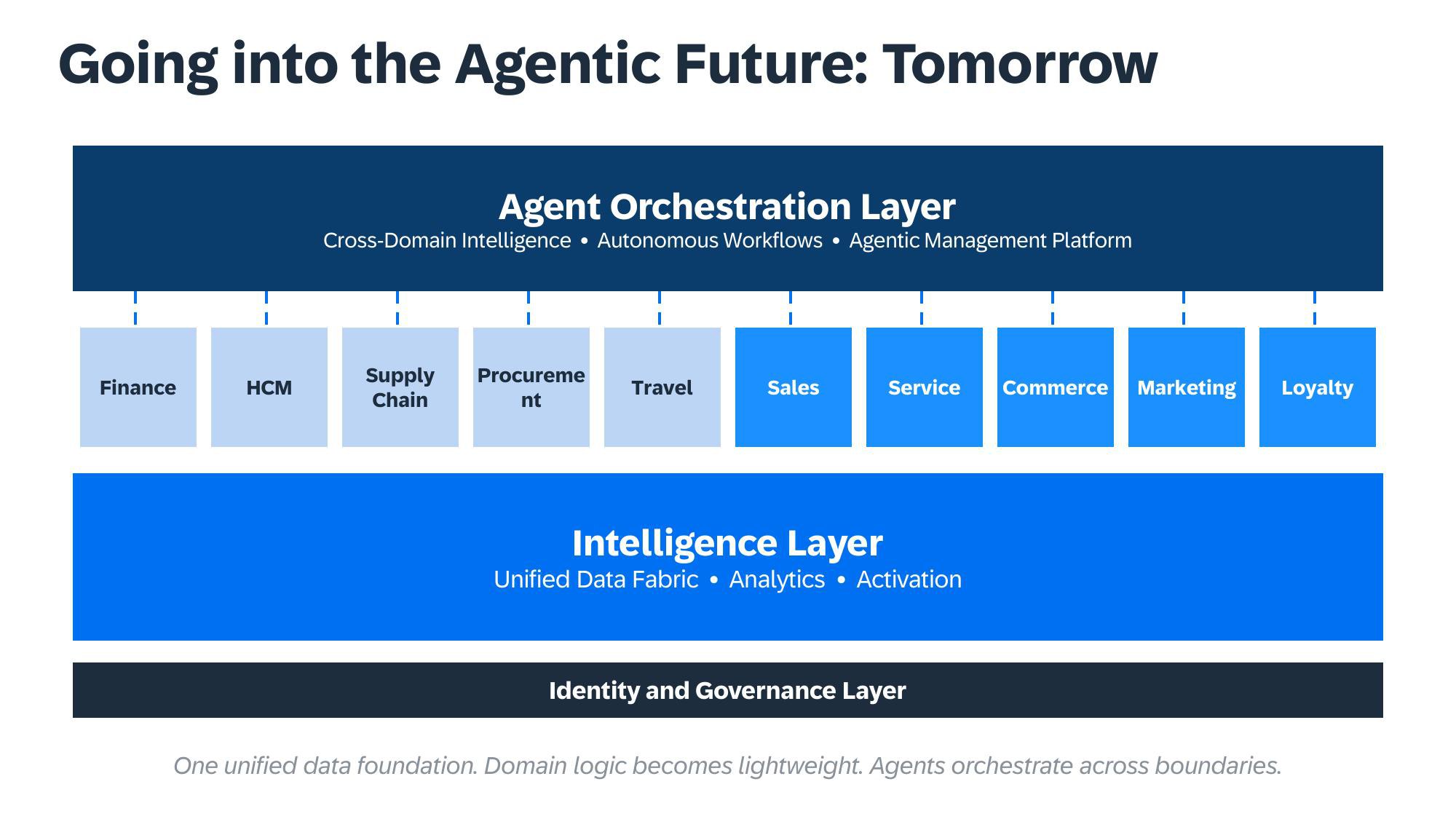 Going into the Agentic Future: Tomorrow

Agent Orchestration Layer
Cross-Domain Intelligence • Autonomous Workflows • Agentic Management Platform

Finance
HCM
Supply Chain
Procurement
Travel
Sales
Service
Commerce
Marketing
Loyalty

Intelligence Layer
Unified Data Fabric • Analytics • Activation

Identity and Governance Layer

One unified data foundation. Domain logic becomes lightweight. Agents orchestrate across boundaries.